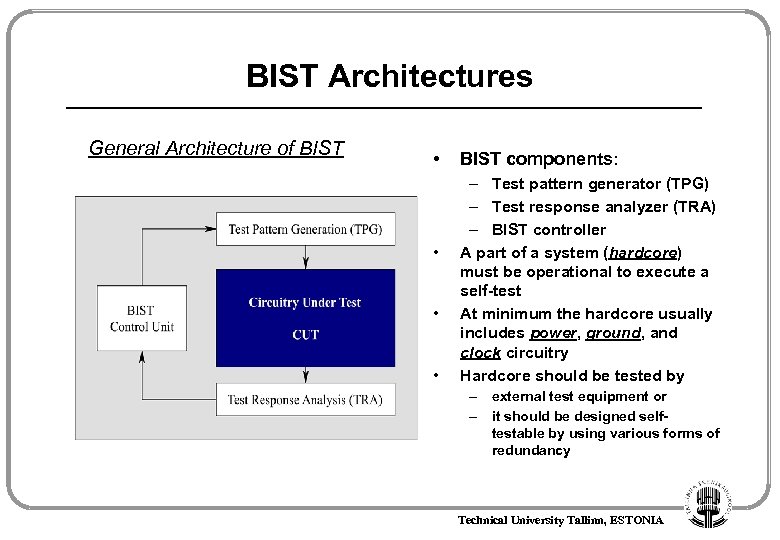 BIST Architectures

General Architecture of BIST

Test Pattern Generation (TPG)

BIST Control Unit

Circuitry Under Test

CUT

Test Response Analysis (TRA)

• BIST components:
– Test pattern generator (TPG)
– Test response analyzer (TRA)
– BIST controller
• A part of a system (hardcore) must be operational to execute a self-test
• At minimum the hardcore usually includes power, ground, and clock circuitry
• Hardcore should be tested by
– external test equipment or
– it should be designed self-testable by using various forms of redundancy

Technical University Tallinn, ESTONIA